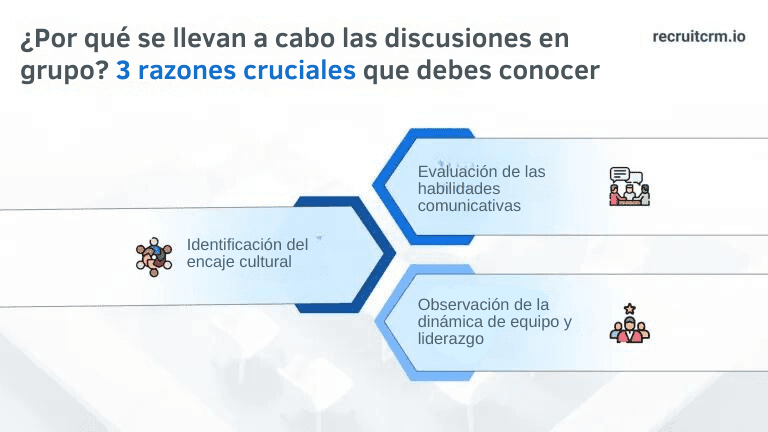 ¿Por qué se llevan a cabo las discusiones en grupo? 3 razones cruciales que debes conocer

recruitcrm.io

Evaluación de las habilidades comunicativas

Identificación del encaje cultural

Observación de la dinámica de equipo y liderazgo